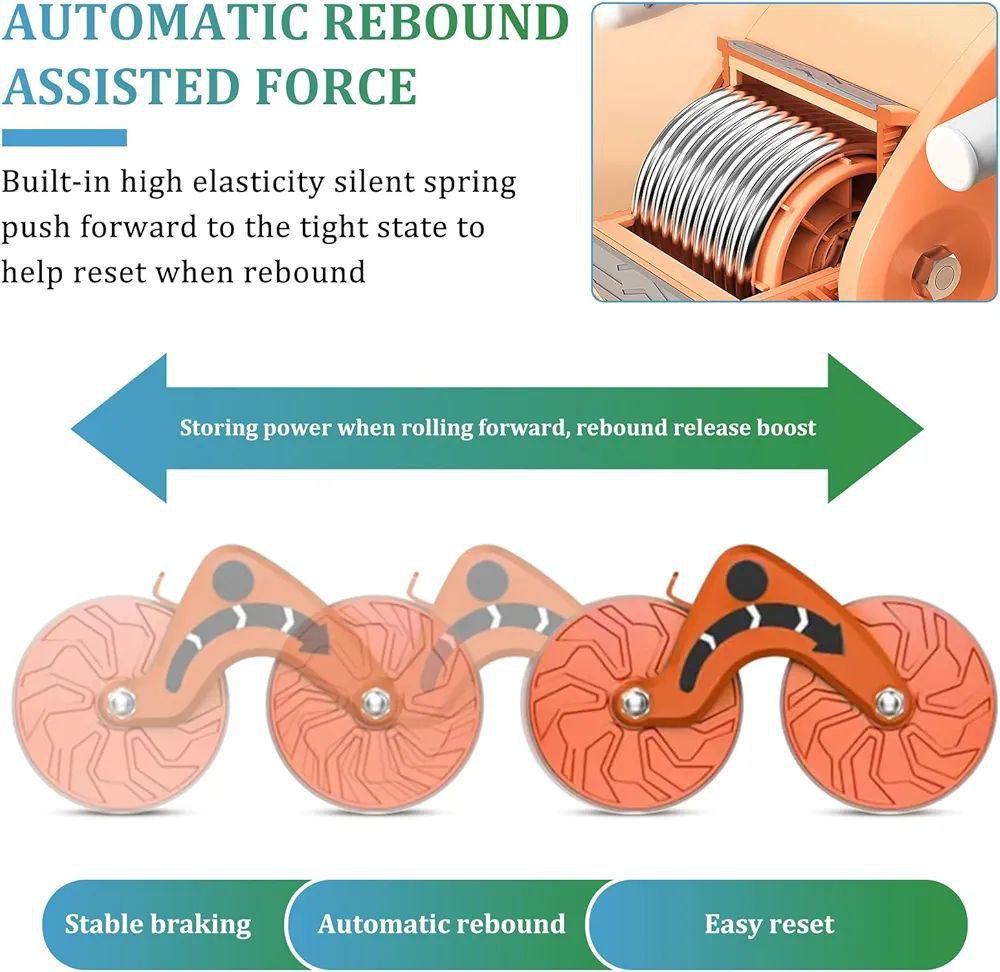 AUTOMATIC REBOUND ASSISTED FORCE

Built-in high elasticity silent spring push forward to the tight state to help reset when rebound

Storing power when rolling forward, rebound release boost

Stable braking

Automatic rebound

Easy reset